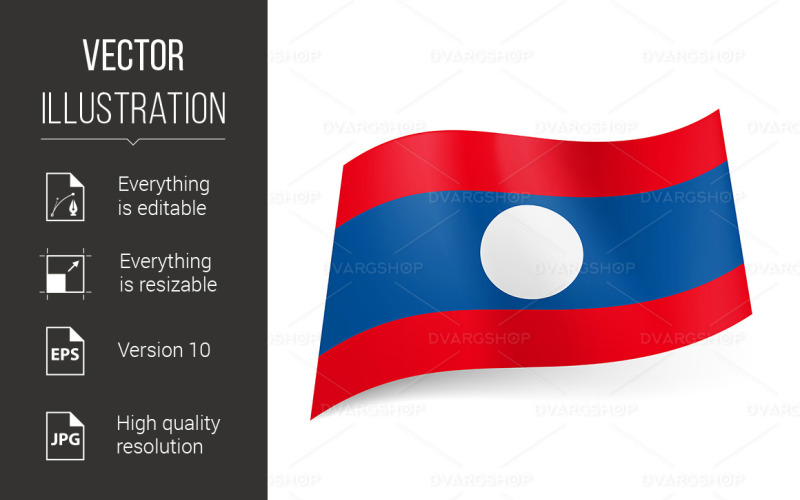 VECTOR
ILLUSTRATION

Everything
is editable

Everything
is resizable

EPS
Version 10

JPG
High quality
resolution

DVARGSHOP